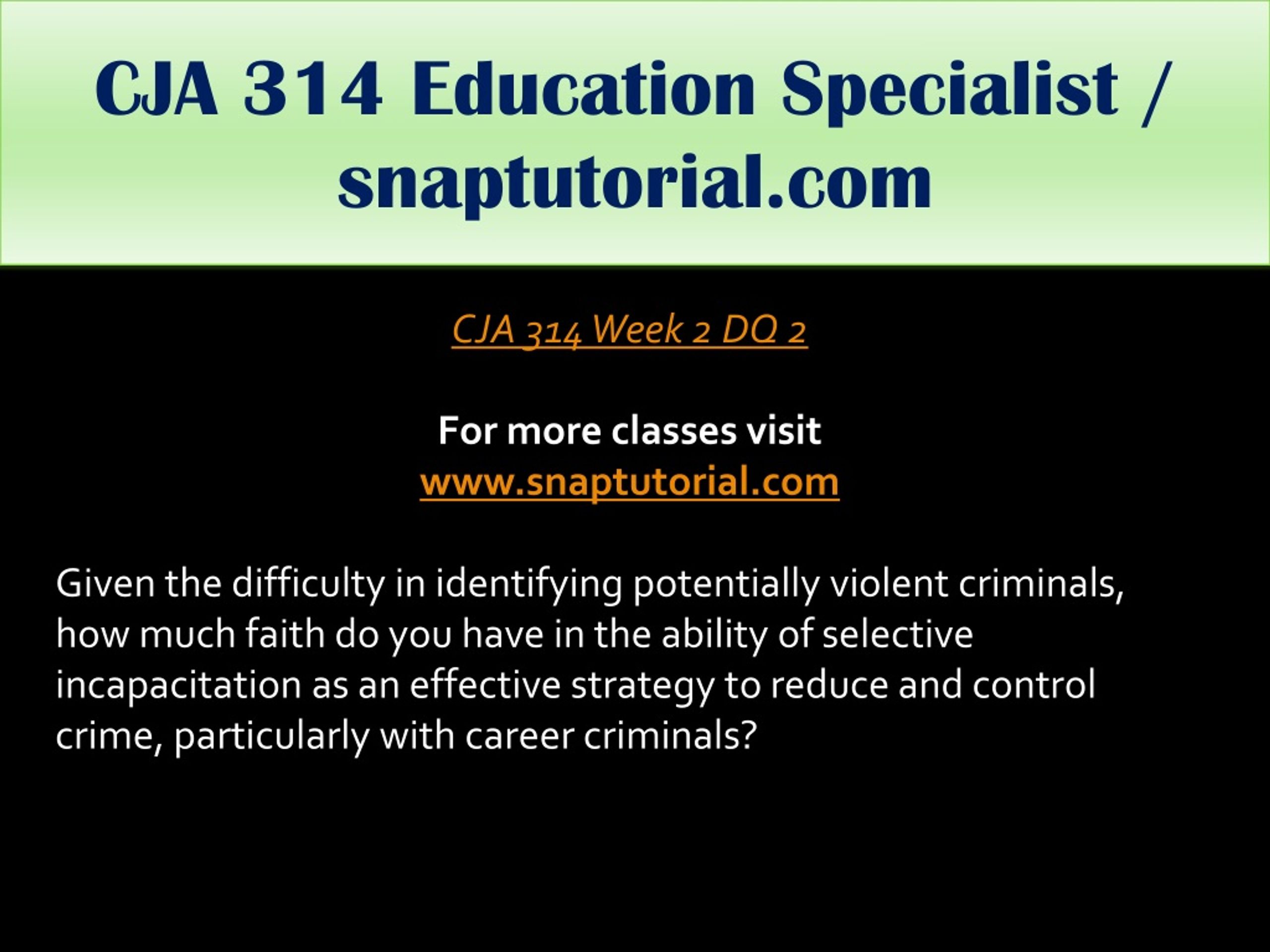 CJA 314 Education Specialist / snaptutorial.com

CJA 314 Week 2 DQ 2

For more classes visit
www.snaptutorial.com

Given the difficulty in identifying potentially violent criminals, how much faith do you have in the ability of selective incapacitation as an effective strategy to reduce and control crime, particularly with career criminals?